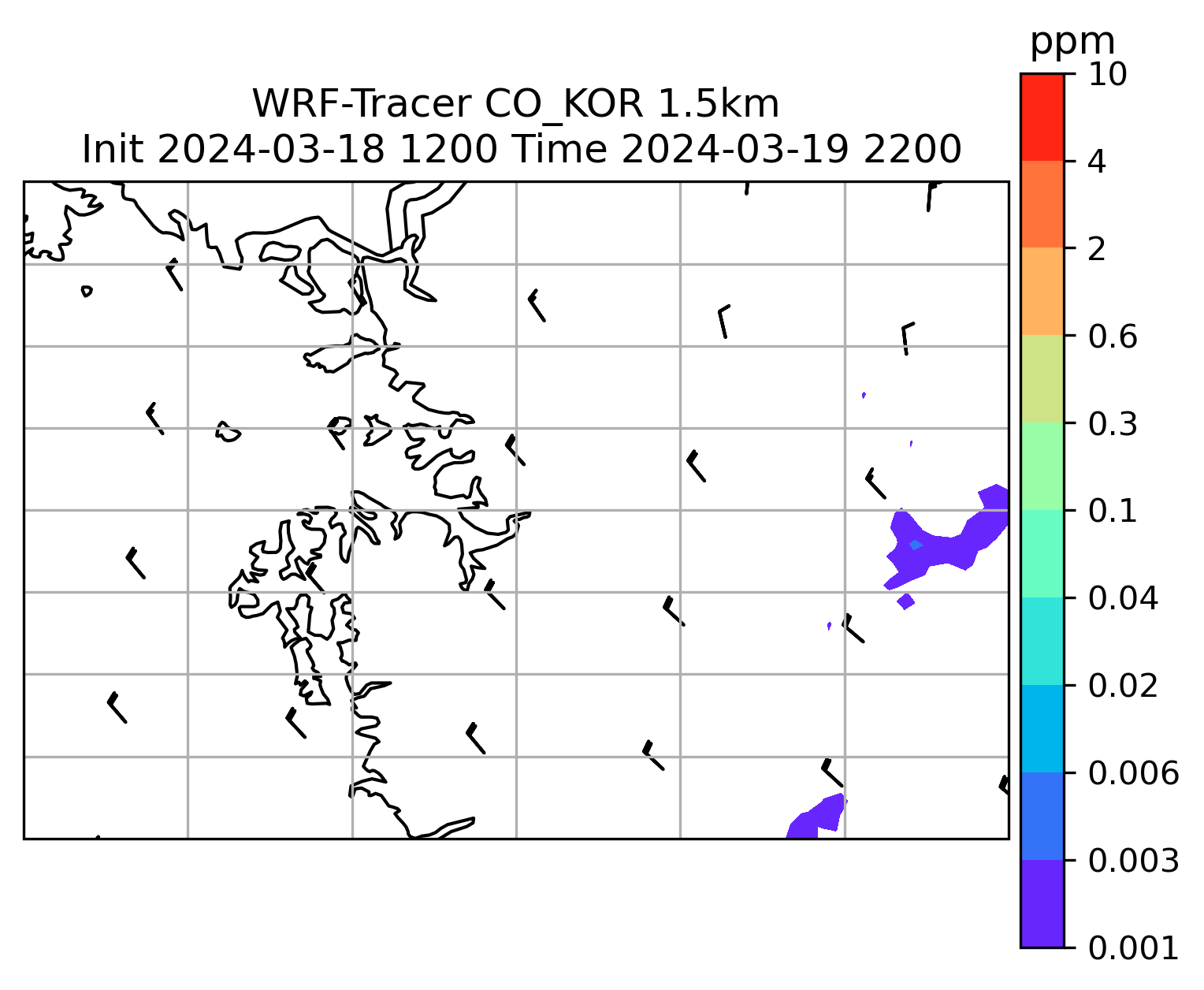 WRF-Tracer CO_KOR 1.5km
Init 2024-03-18 1200 Time 2024-03-19 2200

ppm
10
4
2
0.6
0.3
0.1
0.04
0.02
0.006
0.003
0.001